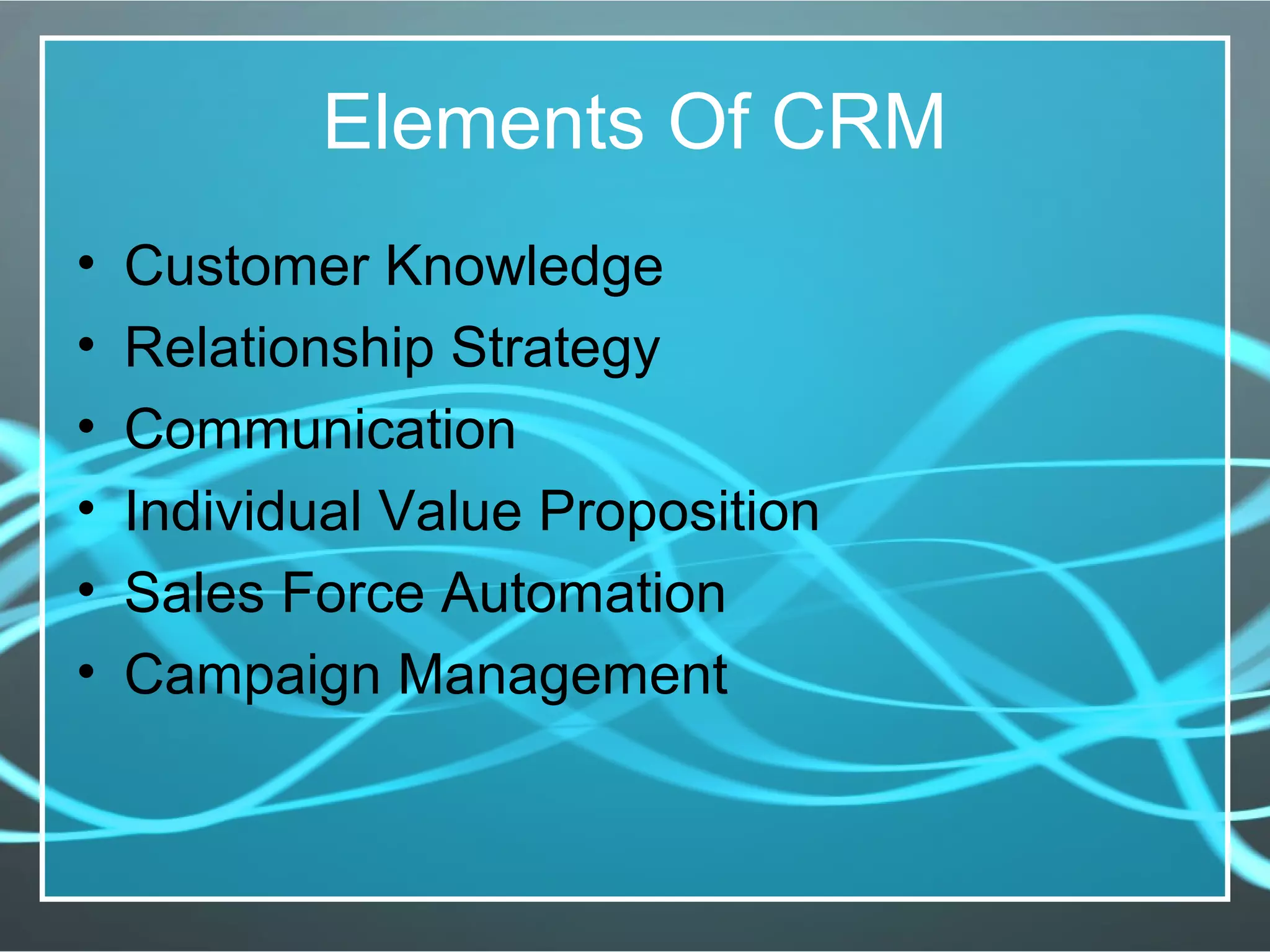 Elements Of CRM

• Customer Knowledge
• Relationship Strategy
• Communication
• Individual Value Proposition
• Sales Force Automation
• Campaign Management